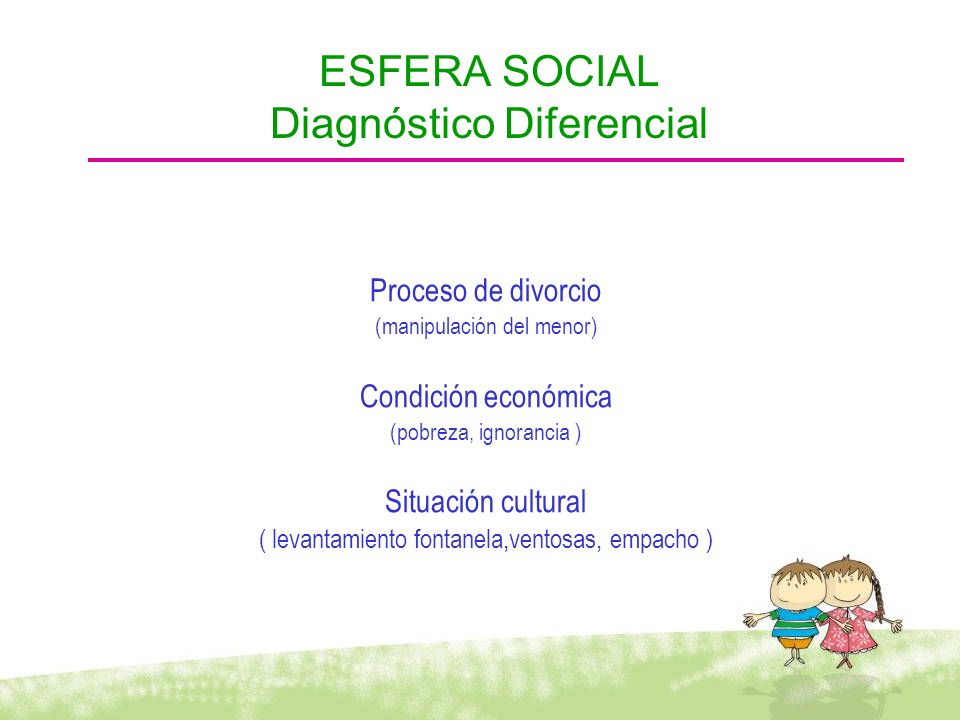 ESFERA SOCIAL
Diagnóstico Diferencial

Proceso de divorcio
(manipulación del menor)

Condición económica
(pobreza, ignorancia )

Situación cultural
( levantamiento fontanela,ventosas, empacho )